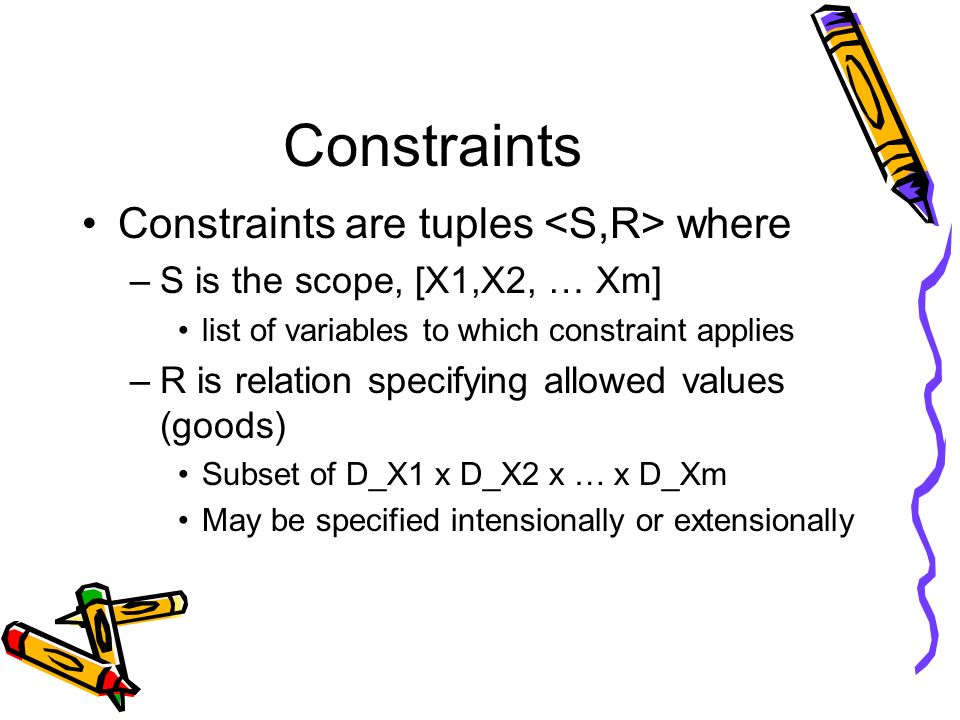 Constraints

• Constraints are tuples <S,R> where

– S is the scope, [X1,X2, … Xm]

• list of variables to which constraint applies

– R is relation specifying allowed values (goods)

• Subset of D_X1 x D_X2 x … x D_Xm

• May be specified intensionally or extensionally